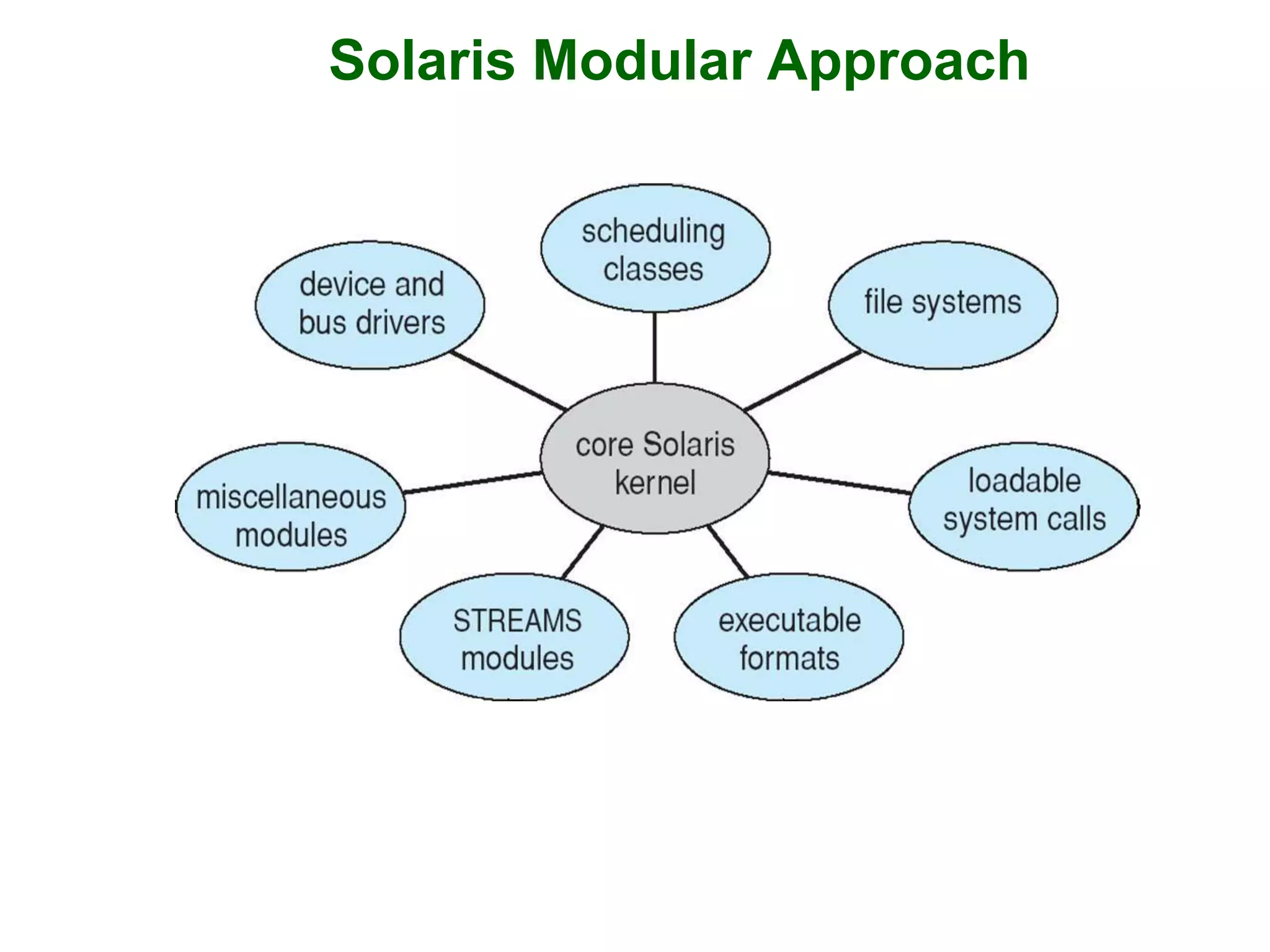 Solaris Modular Approach

scheduling classes

device and bus drivers

file systems

core Solaris kernel

miscellaneous modules

loadable system calls

STREAMS modules

executable formats